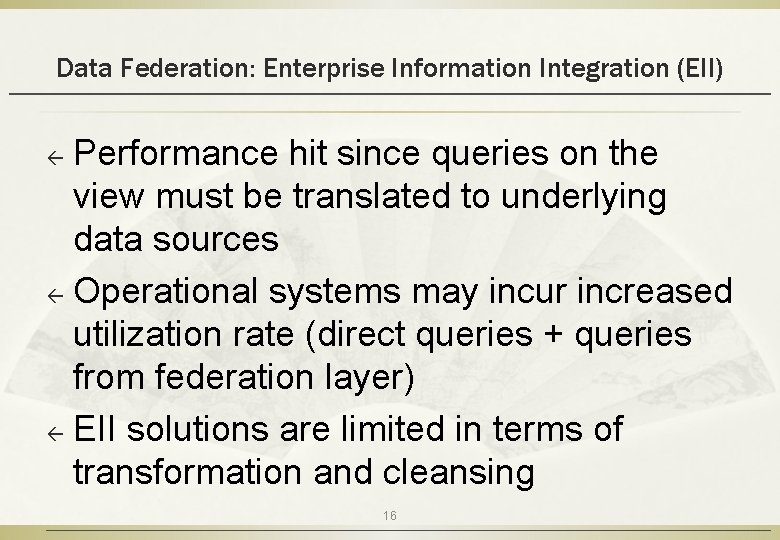 Data Federation: Enterprise Information Integration (EII)

← Performance hit since queries on the view must be translated to underlying data sources

← Operational systems may incur increased utilization rate (direct queries + queries from federation layer)

← EII solutions are limited in terms of transformation and cleansing

16